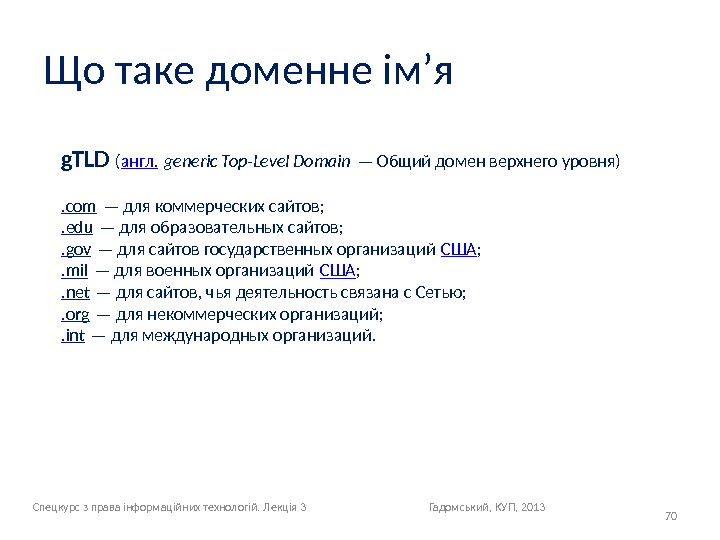 Що таке доменне ім’я

gTLD (англ. generic Top-Level Domain — Общий домен верхнего уровня)

.com — для коммерческих сайтов;
.edu — для образовательных сайтов;
.gov — для сайтов государственных организаций США;
.mil — для военных организаций США;
.net — для сайтов, чья деятельность связана с Сетью;
.org — для некоммерческих организаций;
.int — для международных организаций.

Спецкурс з права інформаційних технологій. Лекція 3

Гадомський, КУП, 2013

70